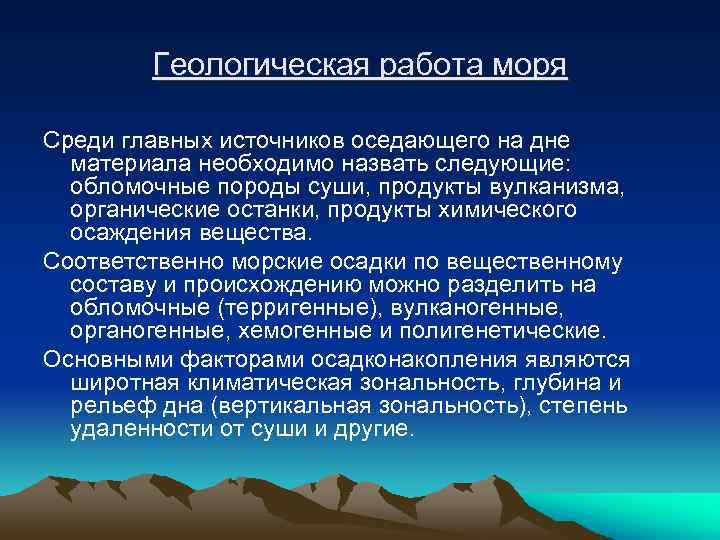 Геологическая работа моря

Среди главных источников оседающего на дне материала необходимо назвать следующие: обломочные породы суши, продукты вулканизма, органические останки, продукты химического осаждения вещества.

Соответственно морские осадки по вещественному составу и происхождению можно разделить на обломочные (терригенные), вулканогенные, органогенные, хемогенные и полигенетические.

Основными факторами осадконакопления являются широтная климатическая зональность, глубина и рельеф дна (вертикальная зональность), степень удаленности от суши и другие.